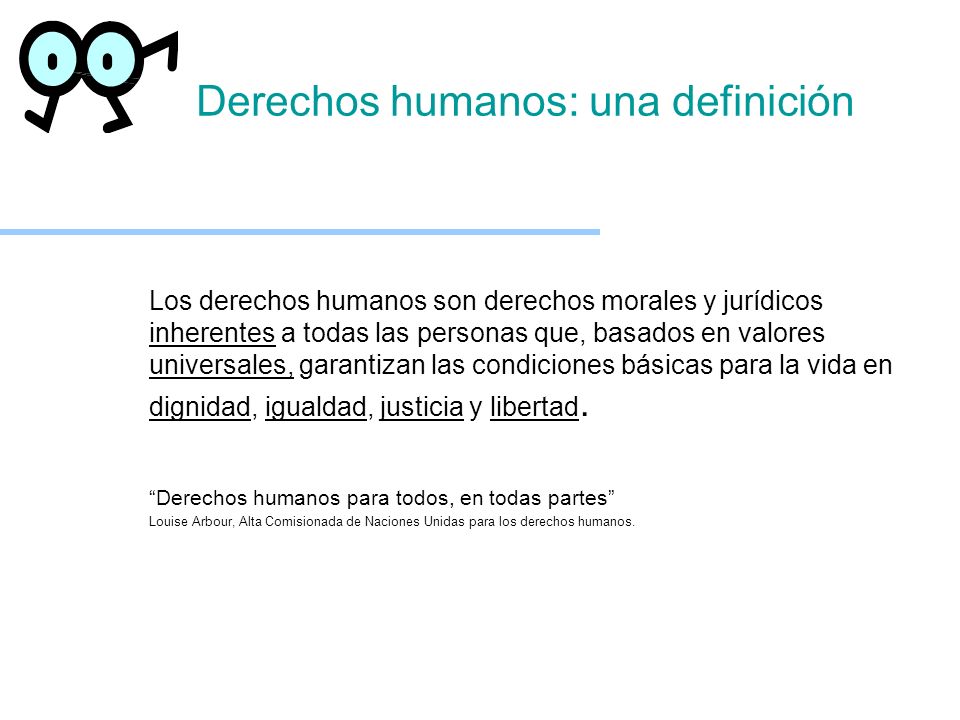 Derechos humanos: una definición

Los derechos humanos son derechos morales y jurídicos inherentes a todas las personas que, basados en valores universales, garantizan las condiciones básicas para la vida en dignidad, igualdad, justicia y libertad.

“Derechos humanos para todos, en todas partes”
Louise Arbour, Alta Comisionada de Naciones Unidas para los derechos humanos.